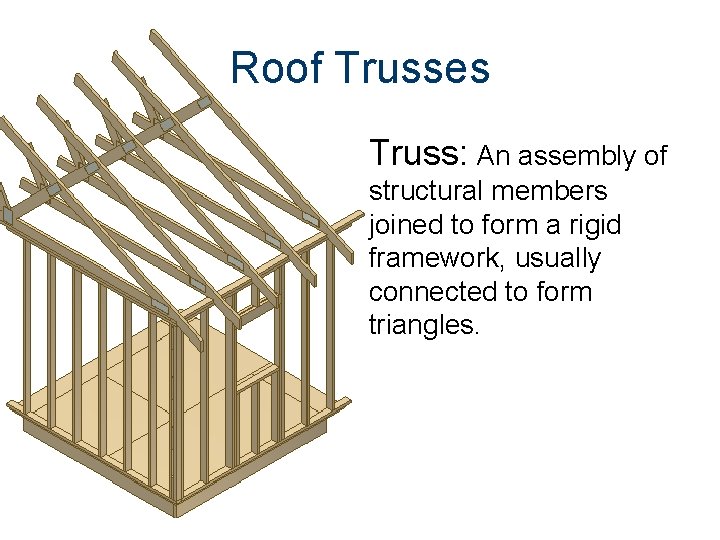 Roof Trusses

Truss: An assembly of structural members joined to form a rigid framework, usually connected to form triangles.